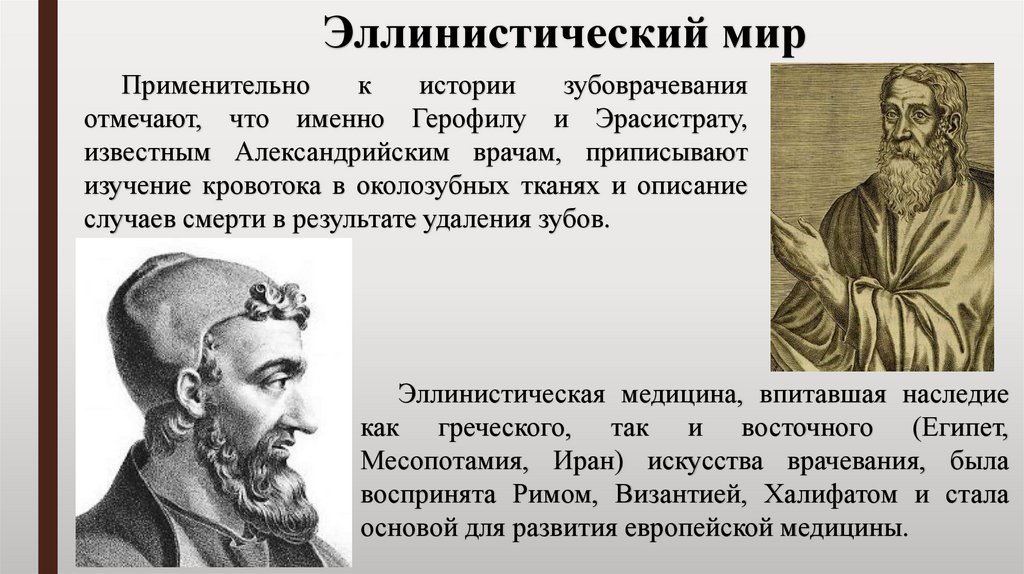 Эллинистический мир

Применительно к истории зубоврачевания отмечают, что именно Герофилу и Эрасистрату, известным Александрийским врачам, приписывают изучение кровотока в околозубных тканях и описание случаев смерти в результате удаления зубов.

Эллинистическая медицина, впитавшая наследие как греческого, так и восточного (Египет, Месопотамия, Иран) искусства врачевания, была воспринята Римом, Византией, Халифатом и стала основой для развития европейской медицины.